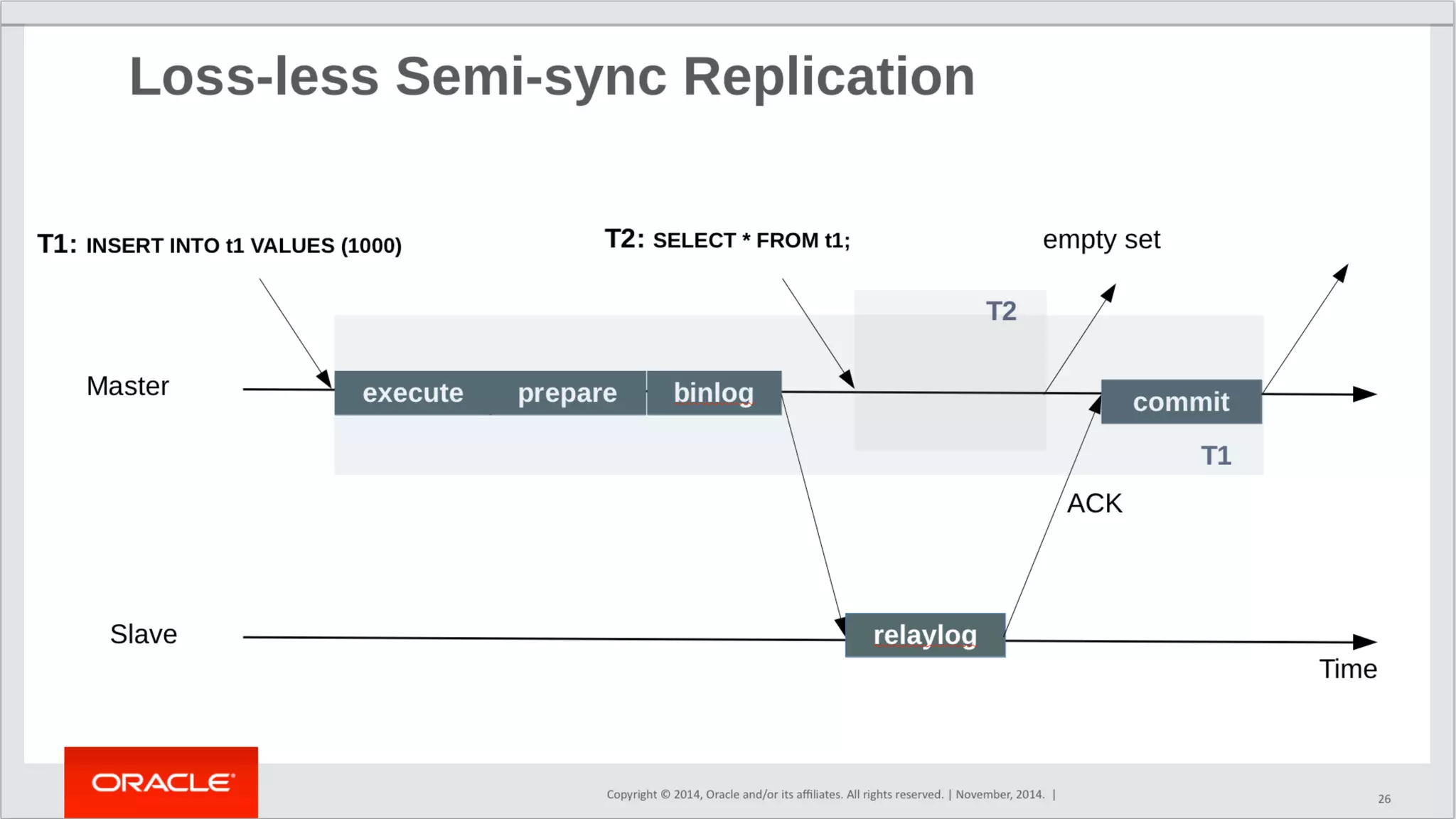 Loss-less Semi-sync Replication

T1: INSERT INTO t1 VALUES (1000)

T2: SELECT * FROM t1;

empty set

T2

Master

execute prepare binlog

commit

T1

ACK

Slave

relaylog

Time

ORACLE

Copyright © 2014, Oracle and/or its affiliates. All rights reserved. | November, 2014. |

26